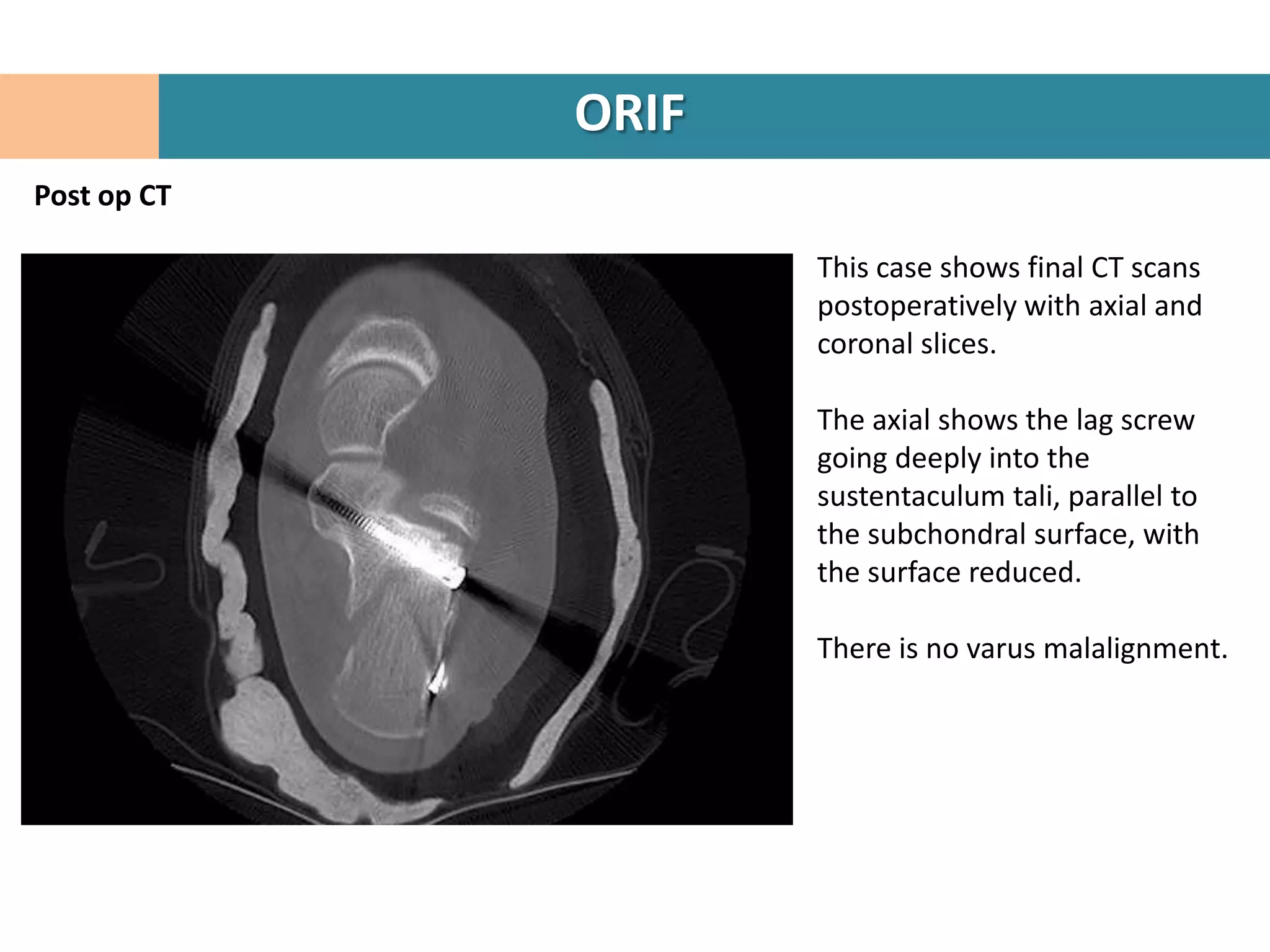 ORIF

Post op CT

This case shows final CT scans postoperatively with axial and coronal slices.

The axial shows the lag screw going deeply into the sustentaculum tali, parallel to the subchondral surface, with the surface reduced.

There is no varus malalignment.